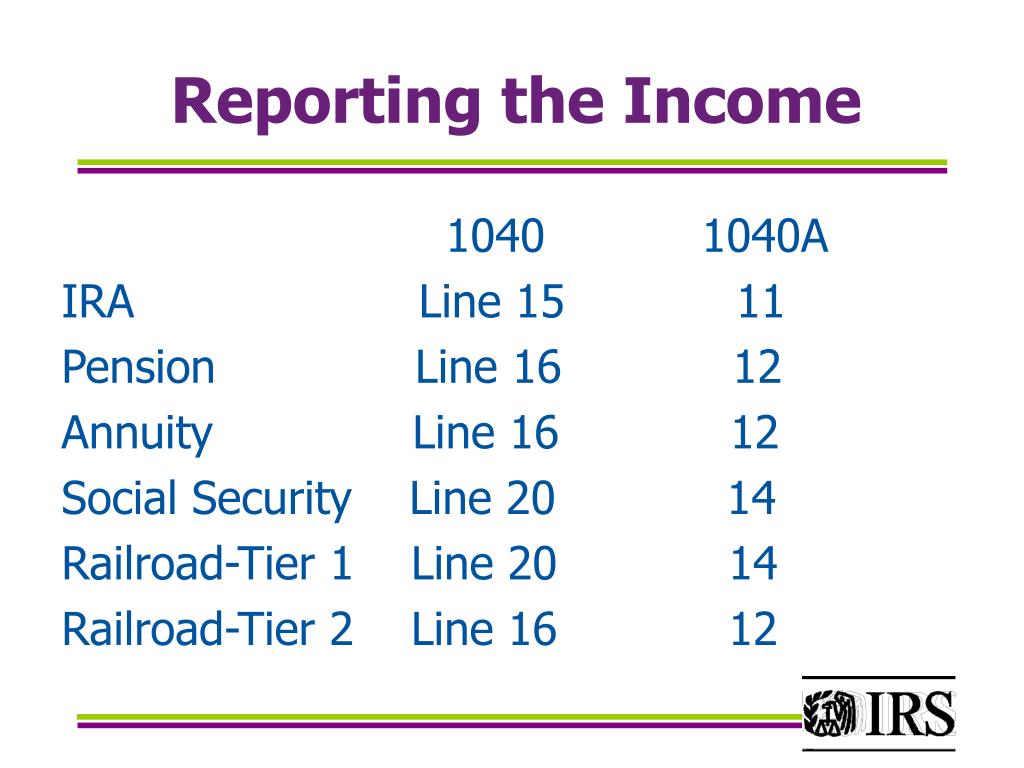 Reporting the Income

| | 1040 | 1040A |
|---|---|---|
| IRA | Line 15 | 11 |
| Pension | Line 16 | 12 |
| Annuity | Line 16 | 12 |
| Social Security | Line 20 | 14 |
| Railroad-Tier 1 | Line 20 | 14 |
| Railroad-Tier 2 | Line 16 | 12 |

IRS